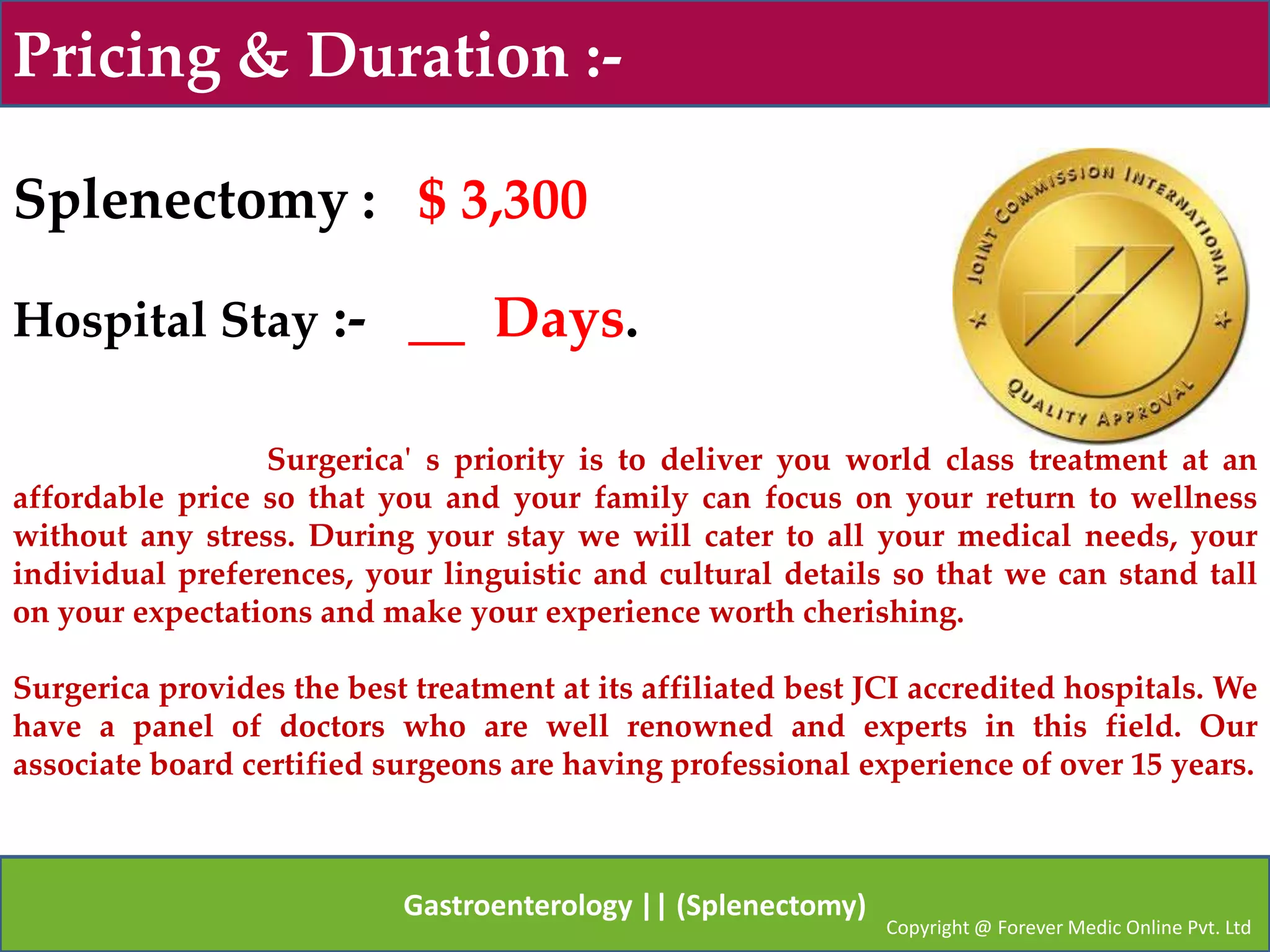 Pricing & Duration :-

Splenectomy : $ 3,300

Hospital Stay :- __ Days.

JOINT COMMISSION INTERNATIONAL
QUALITY APPROVAL

Surgerica' s priority is to deliver you world class treatment at an affordable price so that you and your family can focus on your return to wellness without any stress. During your stay we will cater to all your medical needs, your individual preferences, your linguistic and cultural details so that we can stand tall on your expectations and make your experience worth cherishing.

Surgerica provides the best treatment at its affiliated best JCI accredited hospitals. We have a panel of doctors who are well renowned and experts in this field. Our associate board certified surgeons are having professional experience of over 15 years.

Gastroenterology || (Splenectomy)

Copyright @ Forever Medic Online Pvt. Ltd